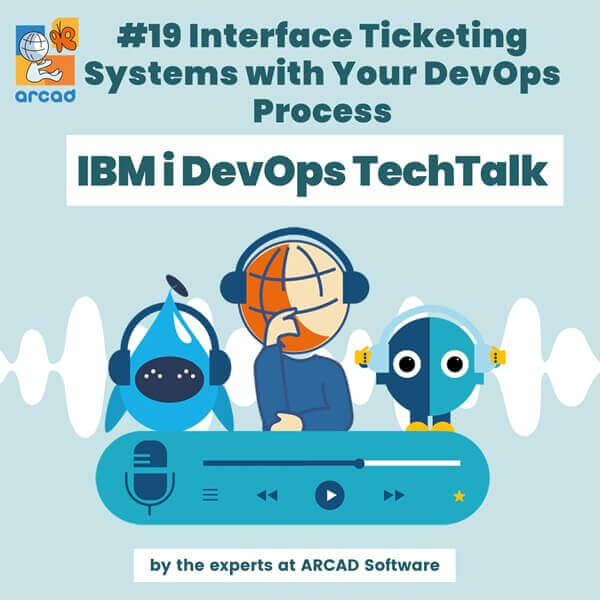 arcad

#19 Interface Ticketing Systems with Your DevOps Process

IBM i DevOps TechTalk

by the experts at ARCAD Software